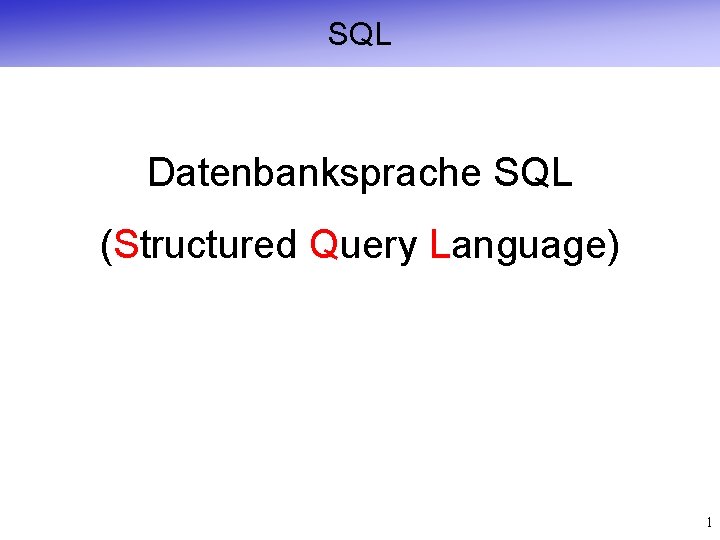 SQL

Datenbanksprache SQL

(Structured Query Language)

1